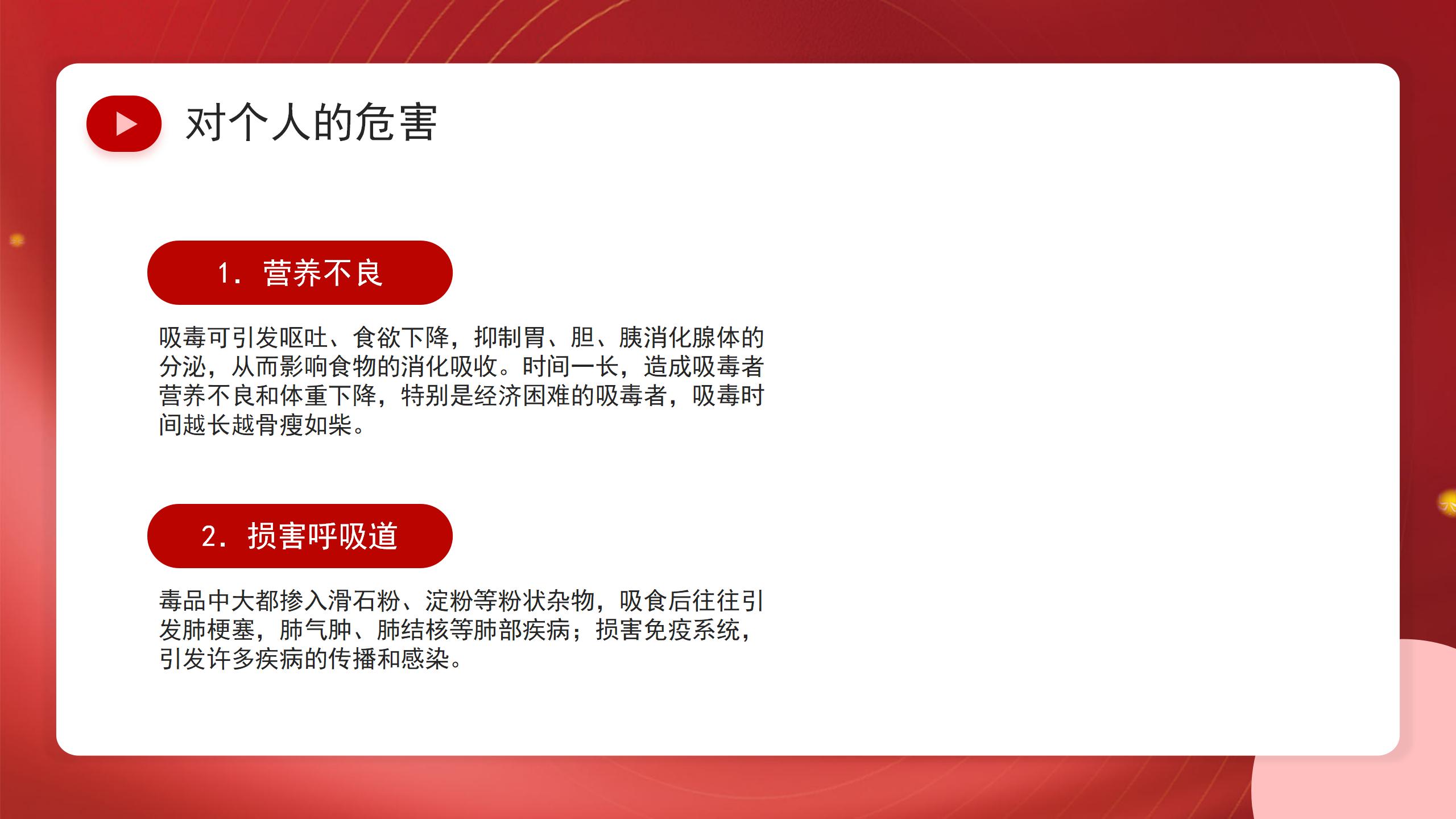 对个人的危害

1. 营养不良

吸毒可引发呕吐、食欲下降，抑制胃、胆、胰消化腺体的分泌，从而影响食物的消化吸收。时间一长，造成吸毒者营养不良和体重下降，特别是经济困难的吸毒者，吸毒时间越长越骨瘦如柴。

2. 损害呼吸道

毒品中大都掺入滑石粉、淀粉等粉状杂物，吸食后往往引发肺梗塞，肺气肿、肺结核等肺部疾病；损害免疫系统，引发许多疾病的传播和感染。